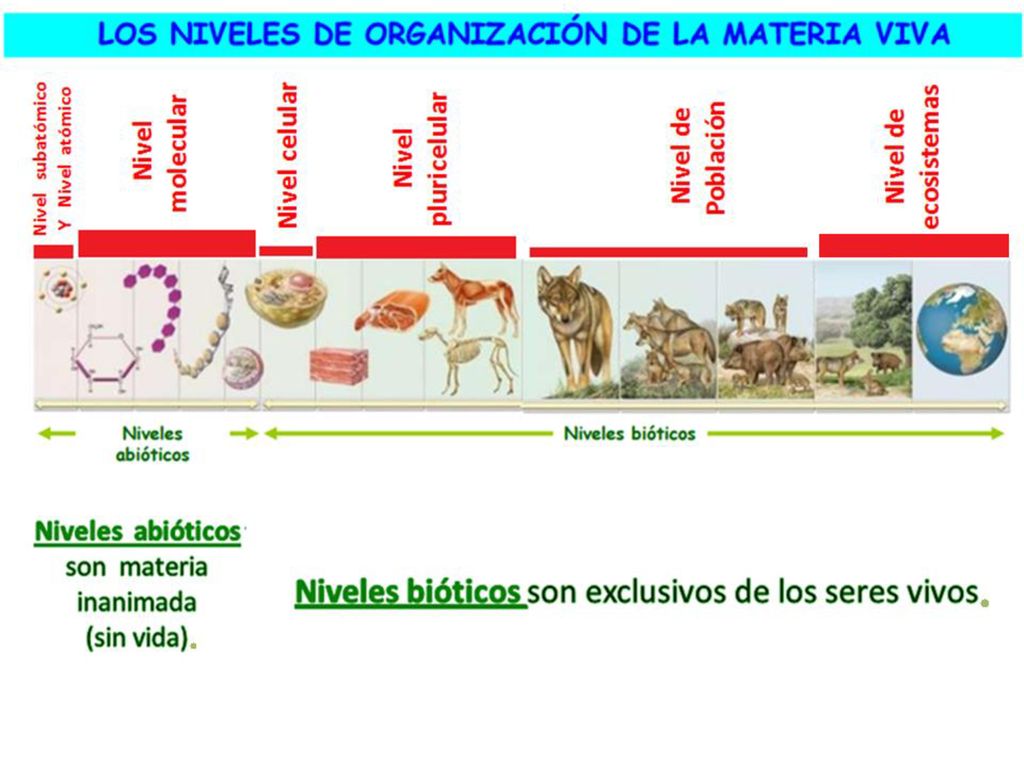 LOS NIVELES DE ORGANIZACIÓN DE LA MATERIA VIVA

Nivel subatómico Y Nivel atómico

Nivel molecular

Nivel celular

Nivel pluricelular

Nivel de Población

Nivel de ecosistemas

Niveles abióticos

Niveles bióticos

Niveles abióticos son materia inanimada (sin vida).

Niveles bióticos son exclusivos de los seres vivos.